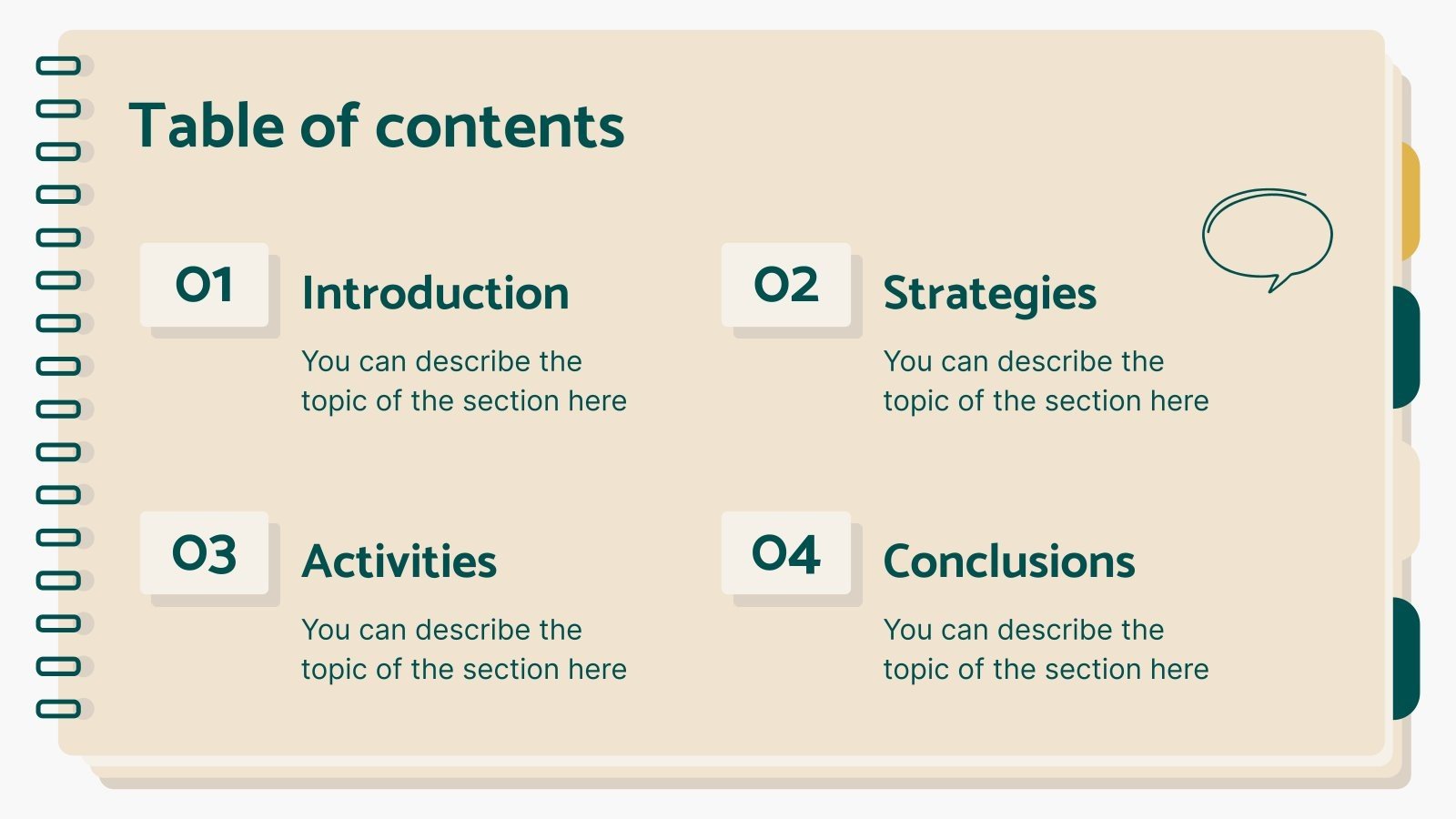 Table of contents

01

Introduction

You can describe the topic of the section here

02

Strategies

You can describe the topic of the section here

03

Activities

You can describe the topic of the section here

04

Conclusions

You can describe the topic of the section here